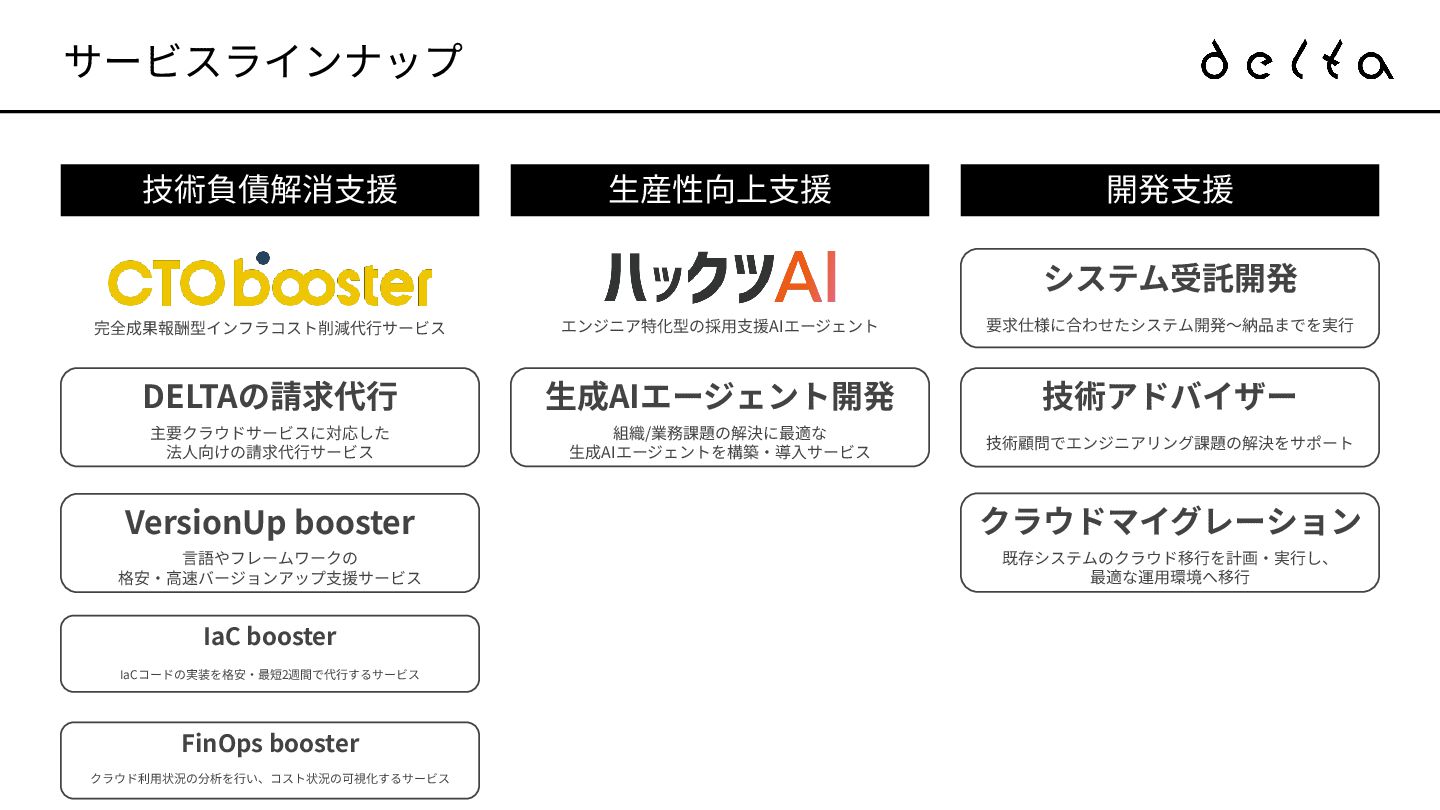 サービスラインナップ

delta

技術負債解消支援

CTO booster

完全成果報酬型インフラコスト削減代行サービス

DELTAの請求代行

主要クラウドサービスに対応した
法人向けの請求代行サービス

VersionUp booster

言語やフレームワークの
格安・高速バージョンアップ支援サービス

IaC booster

IaCコードの実装を格安・最短2週間で代行するサービス

FinOps booster

クラウド利用状況の分析を行い、コスト状況の可視化するサービス

生産性向上支援

ハックツAI

エンジニア特化型の採用支援AIエージェント

生成AIエージェント開発

組織/業務課題の解決に最適な
生成AIエージェントを構築・導入サービス

開発支援

システム受託開発

要求仕様に合わせたシステム開発〜納品までを実行

技術アドバイザー

技術顧問でエンジニアリング課題の解決をサポート

クラウドマイグレーション

既存システムのクラウド移行を計画・実行し、
最適な運用環境へ移行